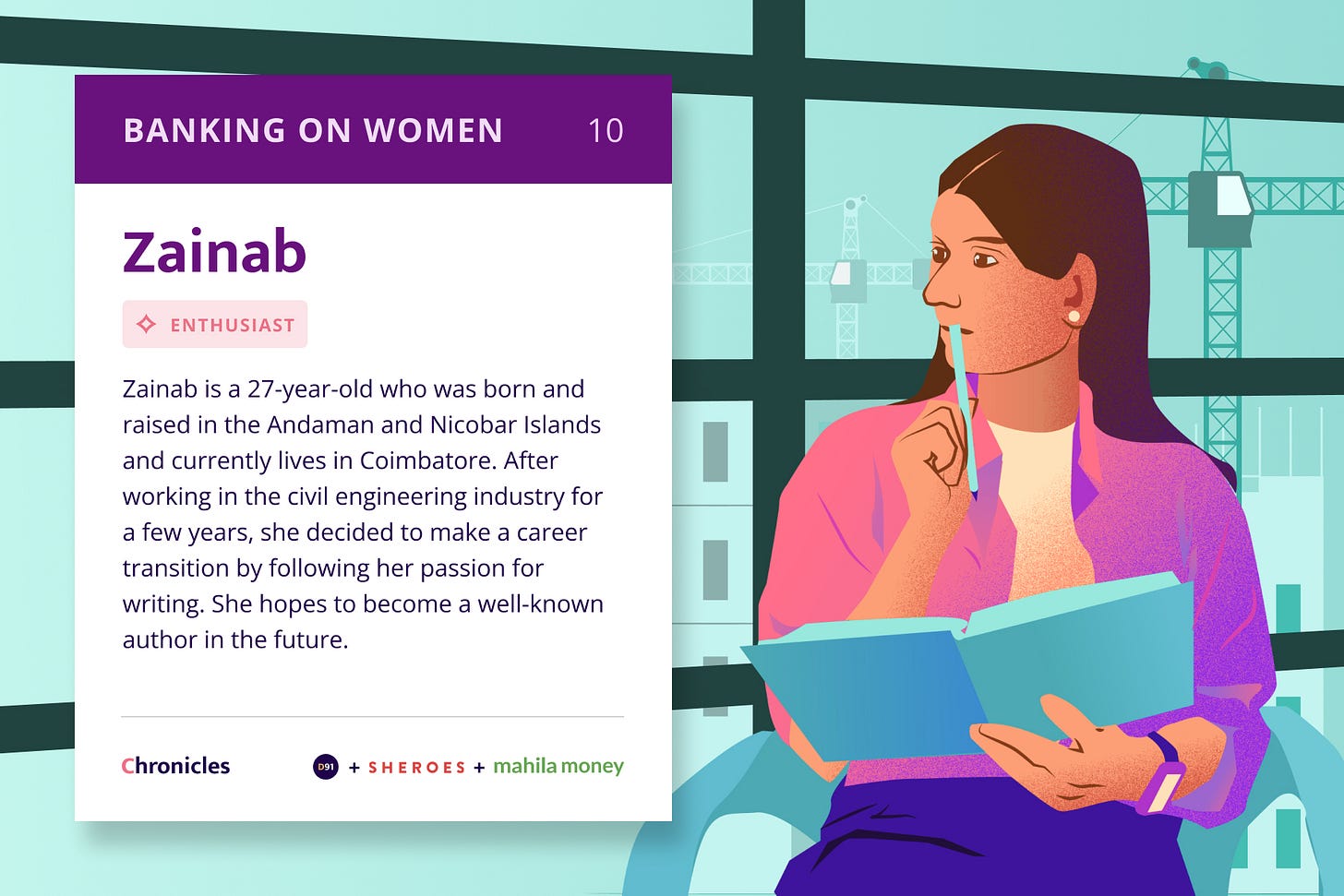 BANKING ON WOMEN 10

Zainab

ENTHUSIAST

Zainab is a 27-year-old who was born and raised in the Andaman and Nicobar Islands and currently lives in Coimbatore. After working in the civil engineering industry for a few years, she decided to make a career transition by following her passion for writing. She hopes to become a well-known author in the future.

Chronicles D91 + SHEROES + mahila money